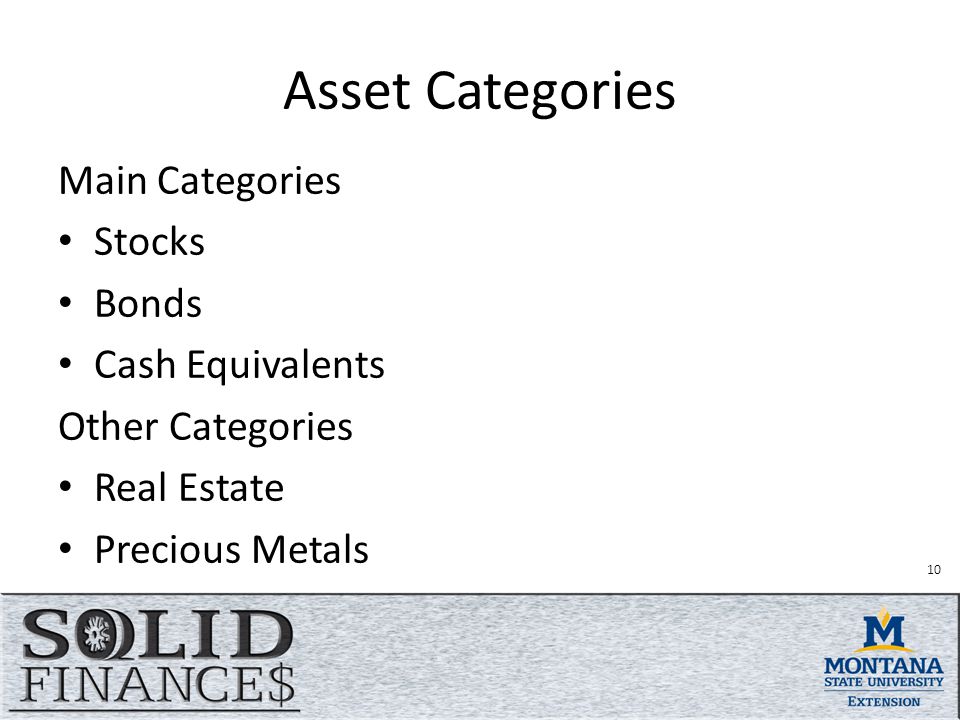 Asset Categories

Main Categories
• Stocks
• Bonds
• Cash Equivalents

Other Categories
• Real Estate
• Precious Metals

10

SOLID FINANCE$

M
MONTANA STATE UNIVERSITY
EXTENSION